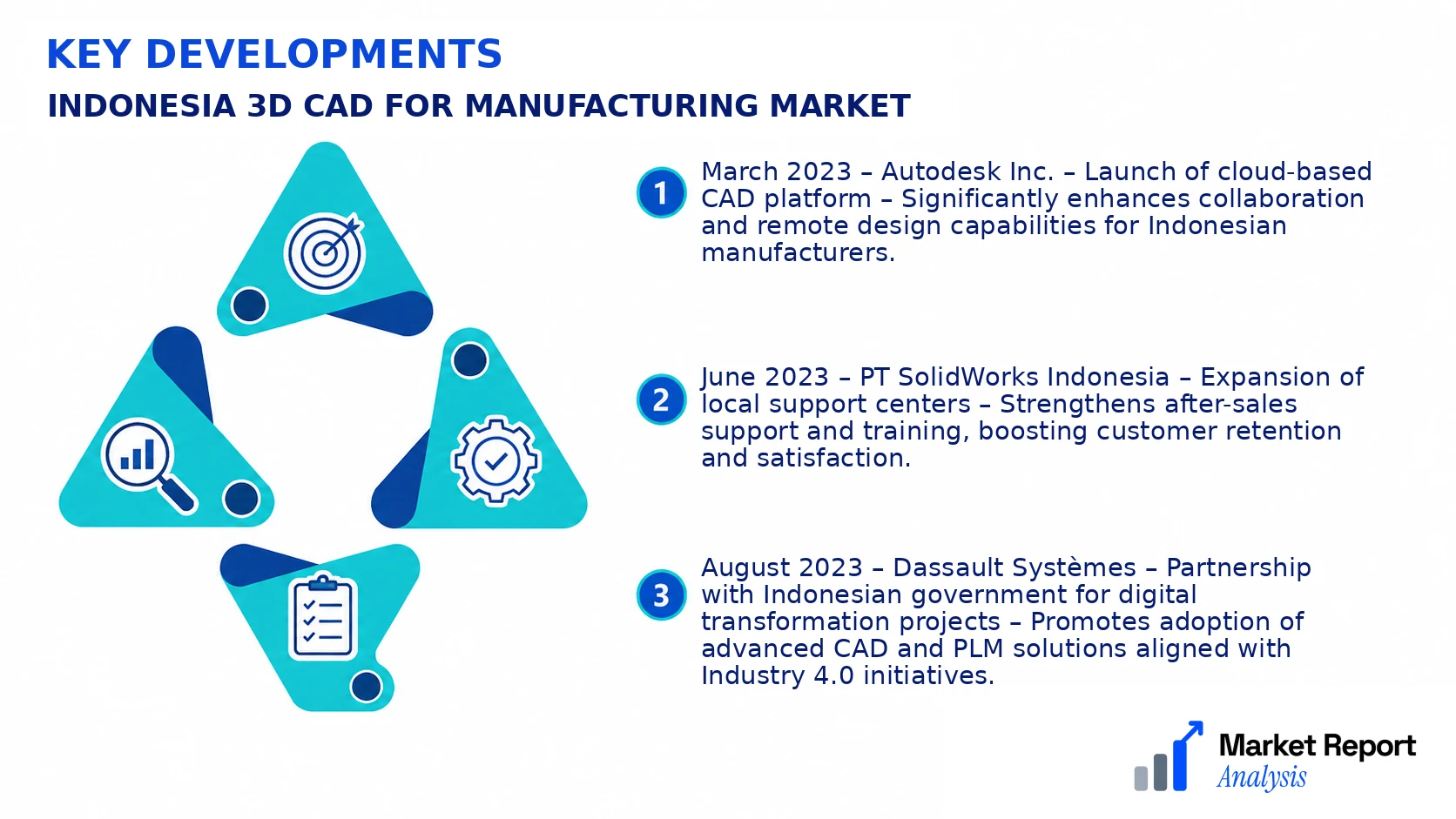 KEY DEVELOPMENTS

INDONESIA 3D CAD FOR MANUFACTURING MARKET

1 March 2023 – Autodesk Inc. – Launch of cloud-based CAD platform – Significantly enhances collaboration and remote design capabilities for Indonesian manufacturers.

2 June 2023 – PT SolidWorks Indonesia – Expansion of local support centers – Strengthens after-sales support and training, boosting customer retention and satisfaction.

3 August 2023 – Dassault Systèmes – Partnership with Indonesian government for digital transformation projects – Promotes adoption of advanced CAD and PLM solutions aligned with Industry 4.0 initiatives.

Market Report Analysis